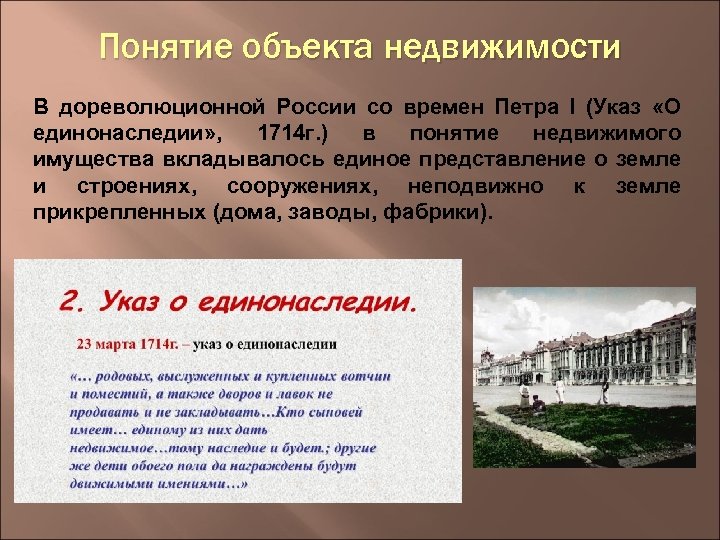 Понятие объекта недвижимости

В дореволюционной России со времен Петра I (Указ «О единонаследии», 1714г.) в понятие недвижимого имущества вкладывалось единое представление о земле и строениях, сооружениях, неподвижно к земле прикрепленных (дома, заводы, фабрики).

2. Указ о единонаследии.

23 марта 1714г. – указ о единонаследии

«… родовых, выслуженных и купленных вотчин и поместий, а также дворов и лавок не продавать и не закладывать…Кто сыновей имеет… единому из них дать недвижимое…тому наследие и будет.; другие же дети обоего пола да награждены будут движимыми имениями…»